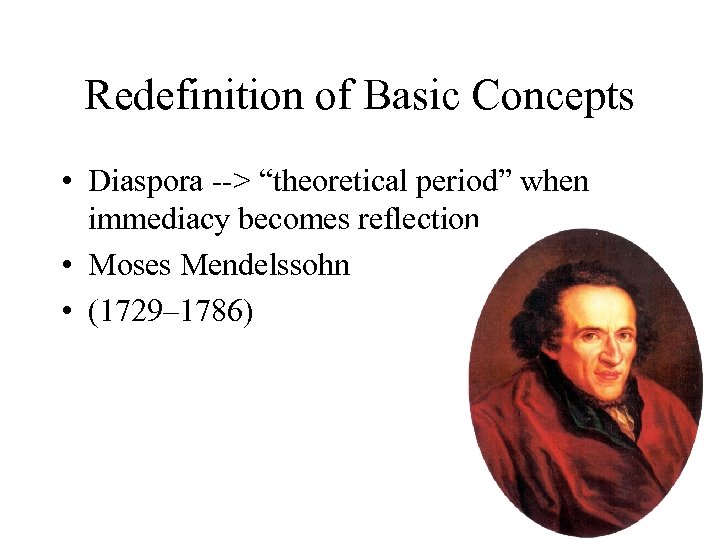 Redefinition of Basic Concepts

• Diaspora --> “theoretical period” when immediacy becomes reflection
• Moses Mendelssohn
• (1729–1786)